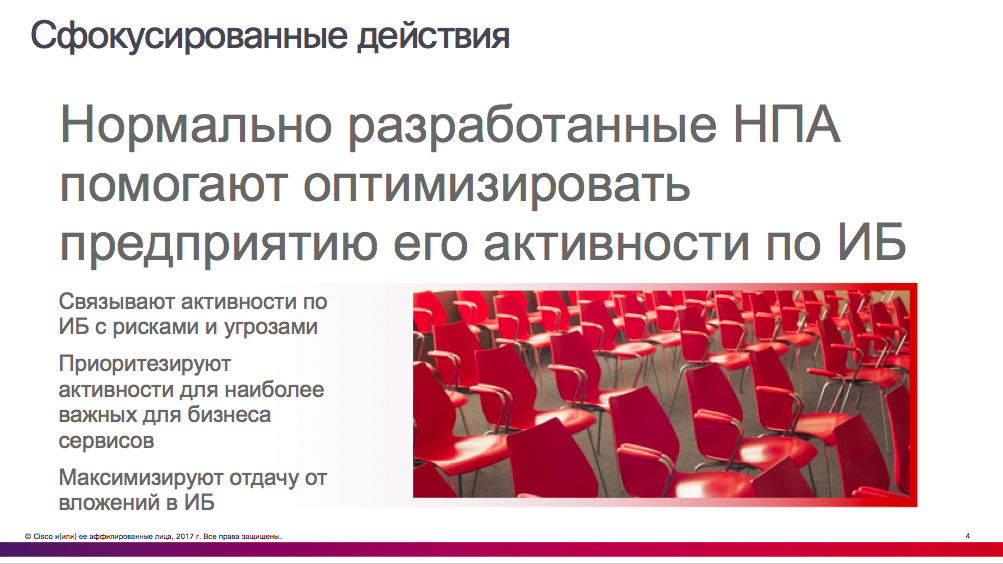 Сфокусированные действия

Нормально разработанные НПА помогают оптимизировать предприятию его активности по ИБ

Связывают активности по ИБ с рисками и угрозами

Приоритезируют активности для наиболее важных для бизнеса сервисов

Максимизируют отдачу от вложений в ИБ

© Cisco и(или) ее аффилированные лица, 2017 г. Все права защищены.

4